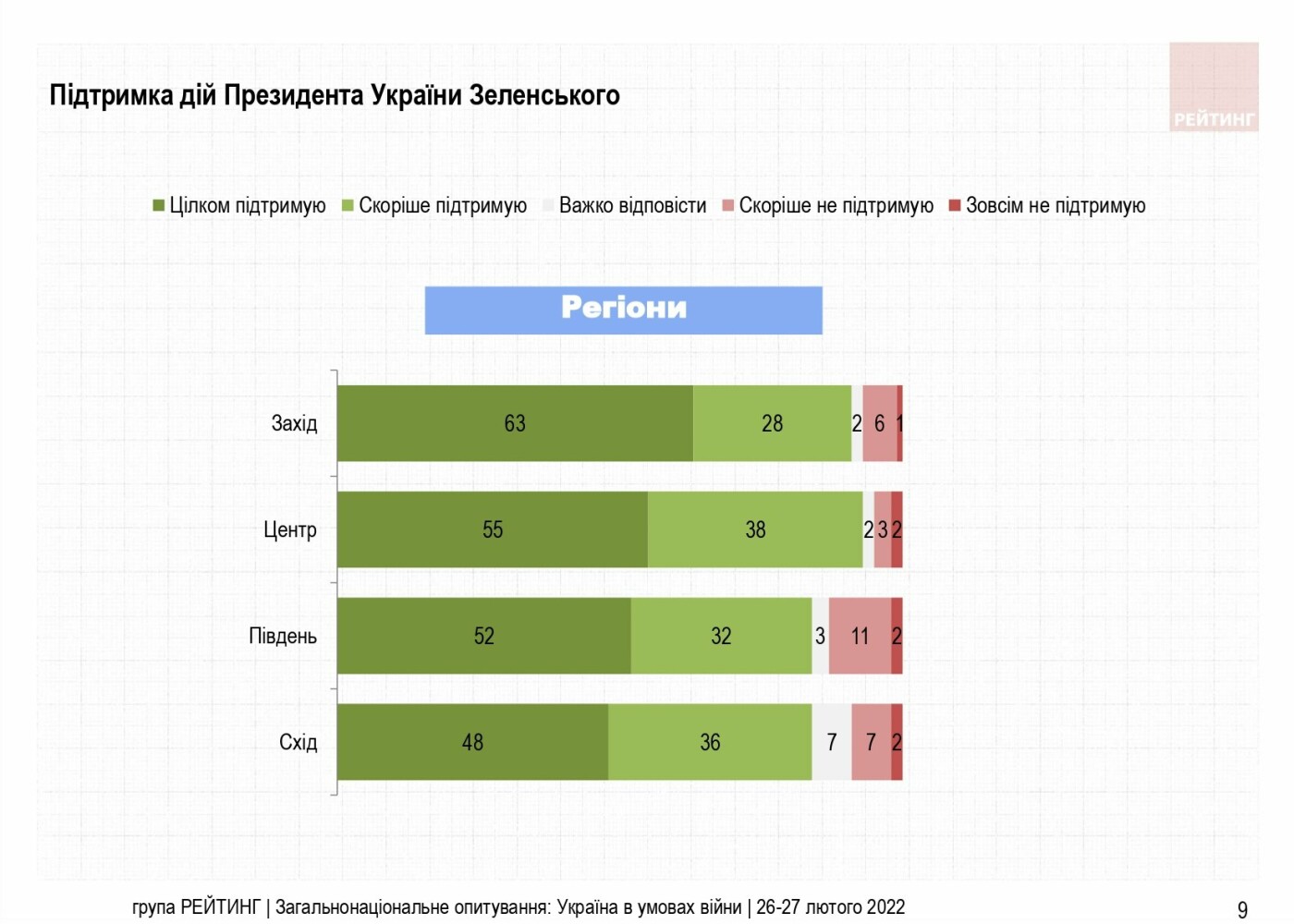 Підтримка дій Президента України Зеленського

РЕЙТИНГ

Цілком підтримую Скоріше підтримую Важко відповісти Скоріше не підтримую Зовсім не підтримую

Регіони

Захід 63 28 2 6 1

Центр 55 38 2 3 2

Південь 52 32 3 11 2

Схід 48 36 7 7 2

група РЕЙТИНГ | Загальнонаціональне опитування: Україна в умовах війни | 26-27 лютого 2022

9